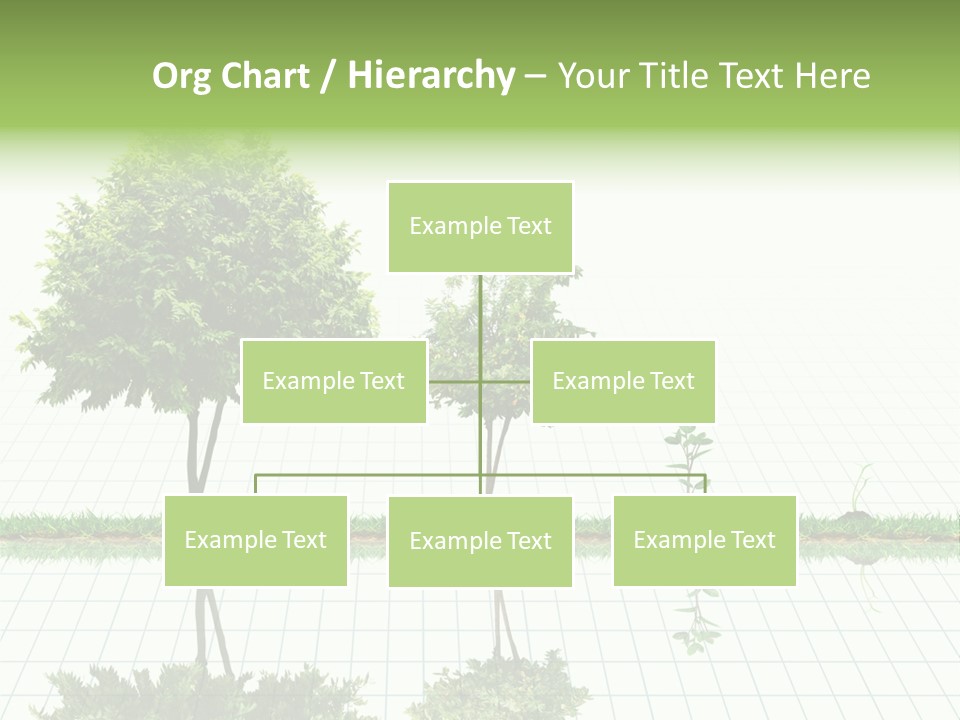 Org Chart / Hierarchy – Your Title Text Here

Example Text

Example Text

Example Text

Example Text

Example Text

Example Text